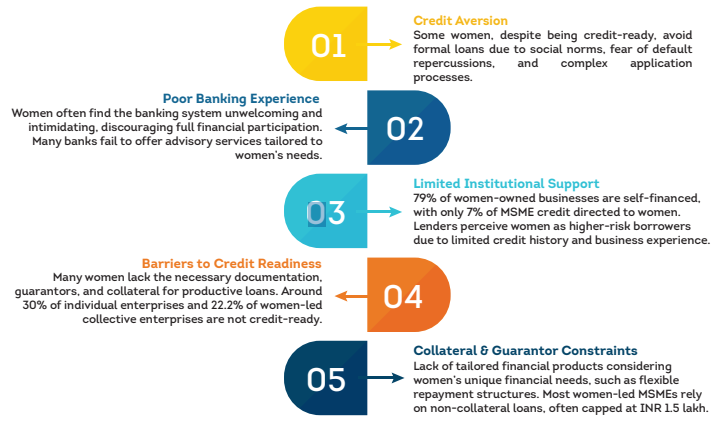 01

Credit Aversion
Some women, despite being credit-ready, avoid formal loans due to social norms, fear of default repercussions, and complex application processes.

Poor Banking Experience
Women often find the banking system unwelcoming and intimidating, discouraging full financial participation. Many banks fail to offer advisory services tailored to women's needs.

02

03

Limited Institutional Support
79% of women-owned businesses are self-financed, with only 7% of MSME credit directed to women. Lenders perceive women as higher-risk borrowers due to limited credit history and business experience.

Barriers to Credit Readiness
Many women lack the necessary documentation, guarantors, and collateral for productive loans. Around 30% of individual enterprises and 22.2% of women-led collective enterprises are not credit-ready.

04

05

Collateral & Guarantor Constraints
Lack of tailored financial products considering women's unique financial needs, such as flexible repayment structures. Most women-led MSMEs rely on non-collateral loans, often capped at INR 1.5 lakh.